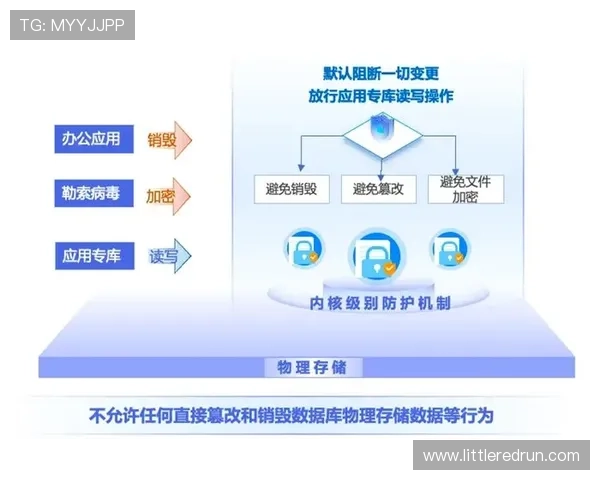 TG: MYYJJPP

默认阻断一切变更
放行应用专库读写操作

办公应用 销毁

勒索病毒 加密

应用专库 读写

避免销毁

避免篡改

避免文件加密

内核级别防护机制

物理存储

不允许任何直接篡改和销毁数据库物理存储数据等行为

www.littleredrun.com